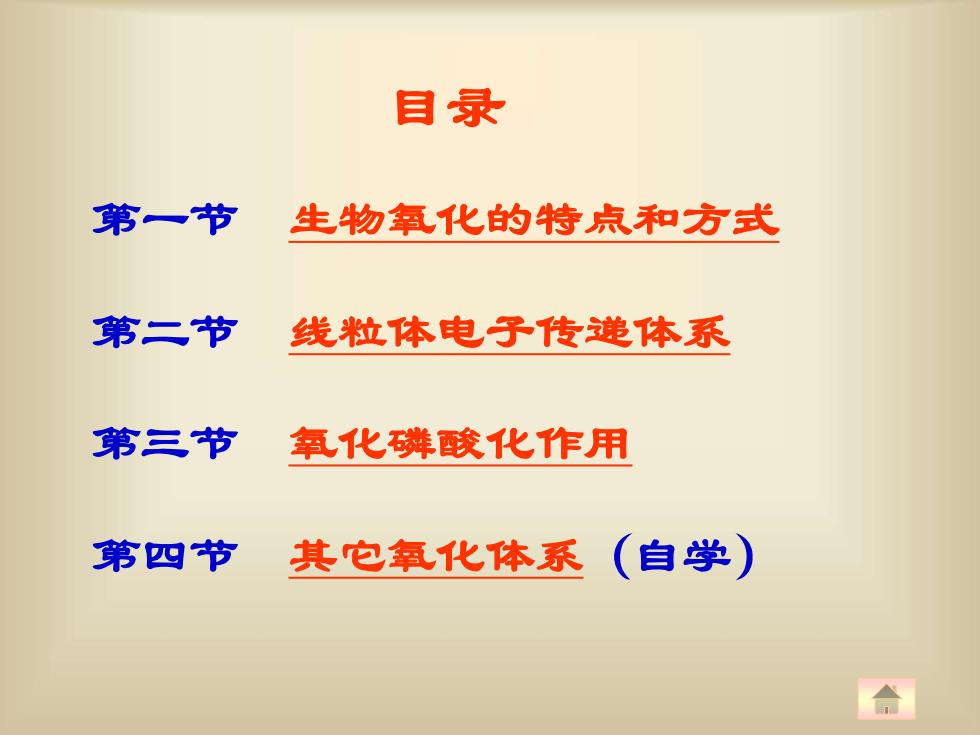 目录

第一节　生物氧化的特点和方式

第二节　线粒体电子传递体系

第三节　氧化磷酸化作用

第四节　其它氧化体系（自学）